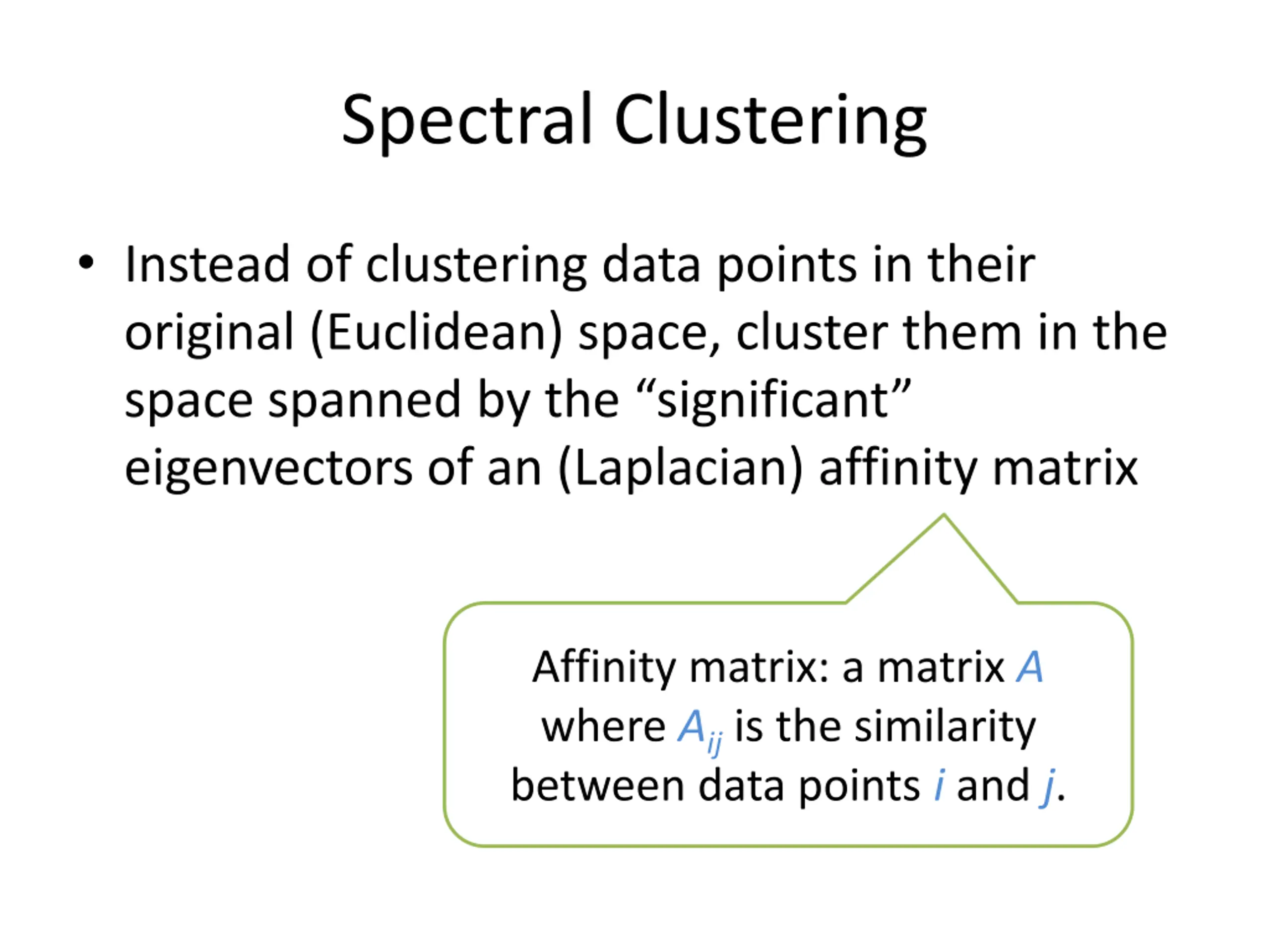 Spectral Clustering

• Instead of clustering data points in their original (Euclidean) space, cluster them in the space spanned by the “significant” eigenvectors of an (Laplacian) affinity matrix

Affinity matrix: a matrix $A$ where $A_{ij}$ is the similarity between data points $i$ and $j$.